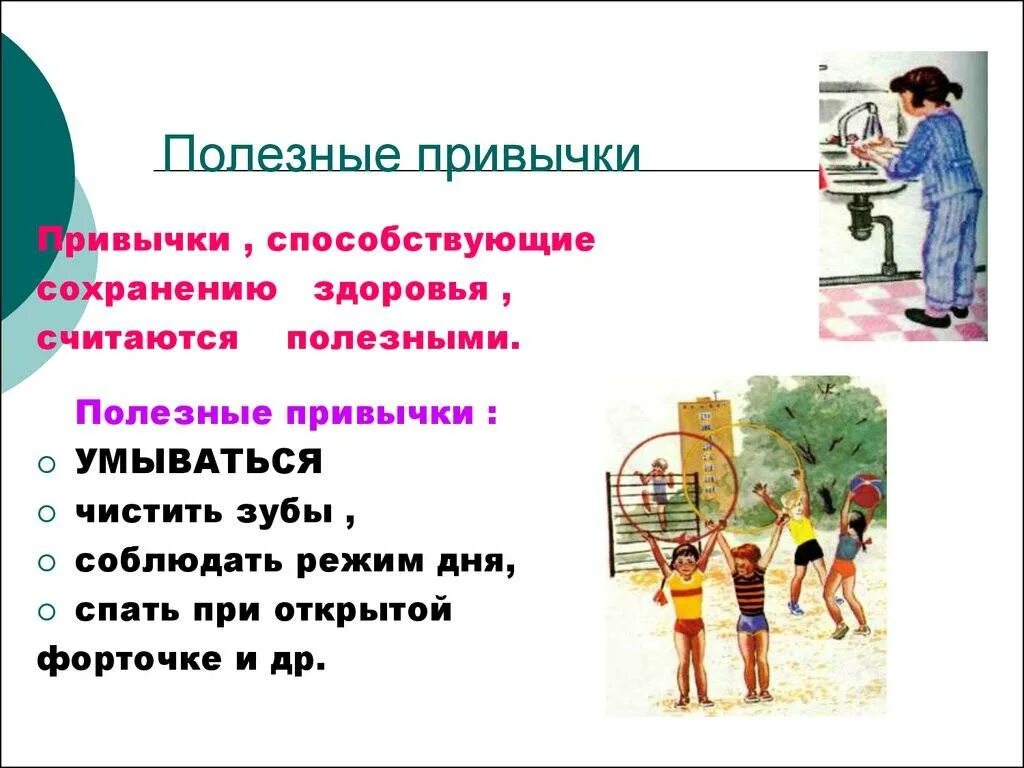 Полезные привычки

Привычки , способствующие сохранению здоровья , считаются полезными.

Полезные привычки :
○ УМЫВАТЬСЯ
○ чистить зубы ,
○ соблюдать режим дня,
○ спать при открытой форточке и др.